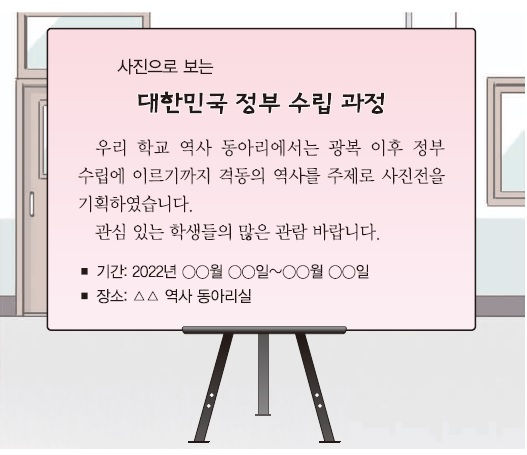 사진으로 보는

대한민국 정부 수립 과정

우리 학교 역사 동아리에서는 광복 이후 정부 수립에 이르기까지 격동의 역사를 주제로 사진전을 기획하였습니다.

관심 있는 학생들의 많은 관람 바랍니다.

■ 기간: 2022년 ○○월 ○○일~○○월 ○○일
■ 장소: △△ 역사 동아리실